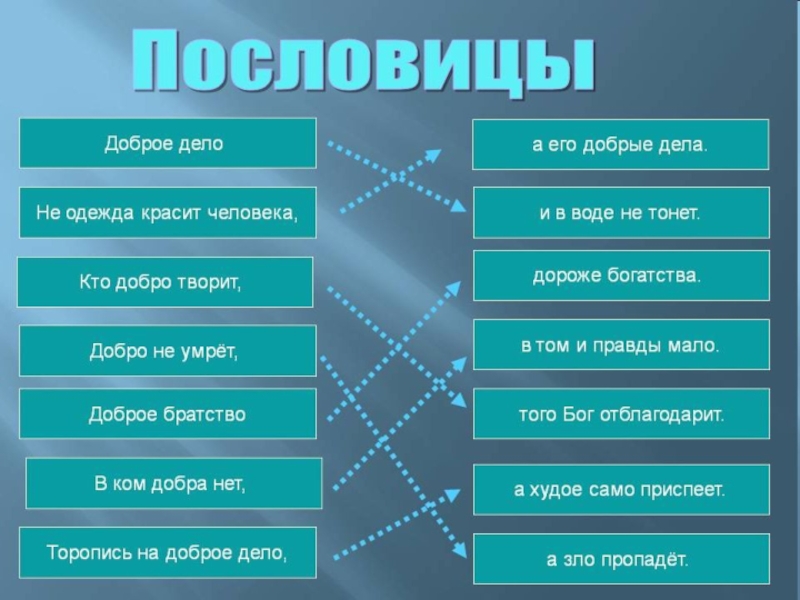 Пословицы

Доброе дело

Не одежда красит человека,

Кто добро творит,

Добро не умрёт,

Доброе братство

В ком добра нет,

Торопись на доброе дело,

а его добрые дела.

и в воде не тонет.

дороже богатства.

в том и правды мало.

того Бог отблагодарит.

а худое само приспеет.

а зло пропадёт.